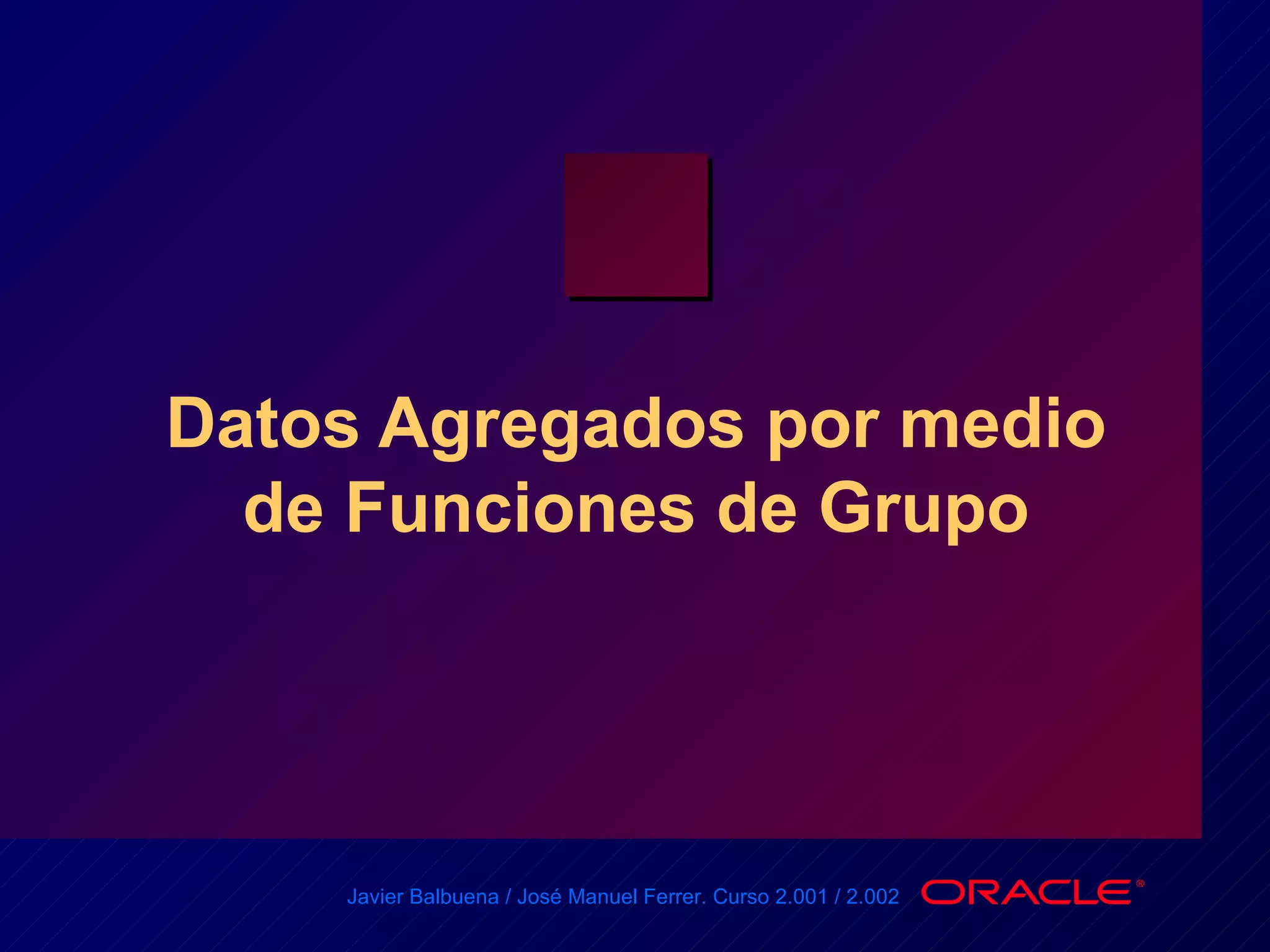 Datos Agregados por medio de Funciones de Grupo

Javier Balbuena / José Manuel Ferrer. Curso 2.001 / 2.002

ORACLE®